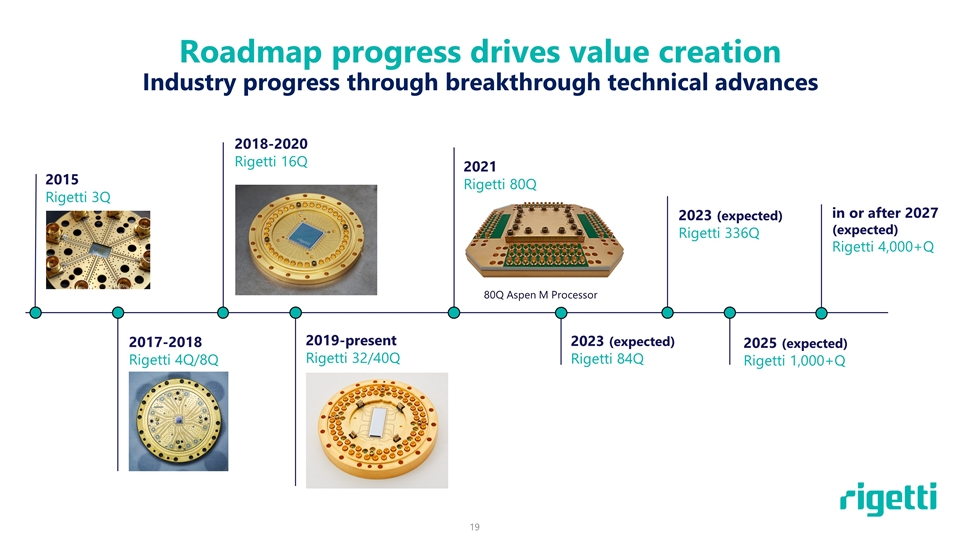 Roadmap progress drives value creation
Industry progress through breakthrough technical advances

2015
Rigetti 3Q

2017-2018
Rigetti 4Q/8Q

2018-2020
Rigetti 16Q

2019-present
Rigetti 32/40Q

2021
Rigetti 80Q

80Q Aspen M Processor

2023 (expected)
Rigetti 84Q

2023 (expected)
Rigetti 336Q

2025 (expected)
Rigetti 1,000+Q

in or after 2027 (expected)
Rigetti 4,000+Q

rigetti

19